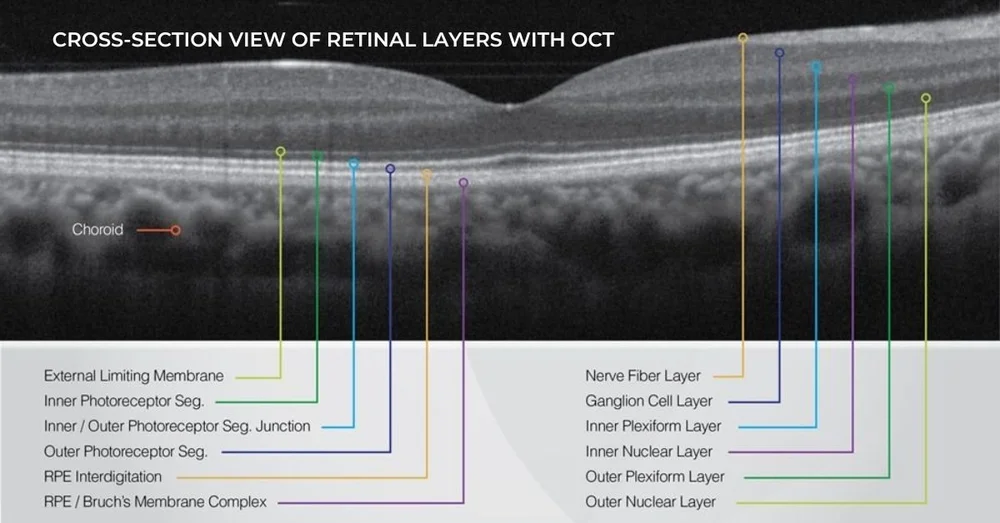 CROSS-SECTION VIEW OF RETINAL LAYERS WITH OCT

Choroid

External Limiting Membrane
Inner Photoreceptor Seg.
Inner / Outer Photoreceptor Seg. Junction
Outer Photoreceptor Seg.
RPE Interdigitation
RPE / Bruch's Membrane Complex

Nerve Fiber Layer
Ganglion Cell Layer
Inner Plexiform Layer
Inner Nuclear Layer
Outer Plexiform Layer
Outer Nuclear Layer